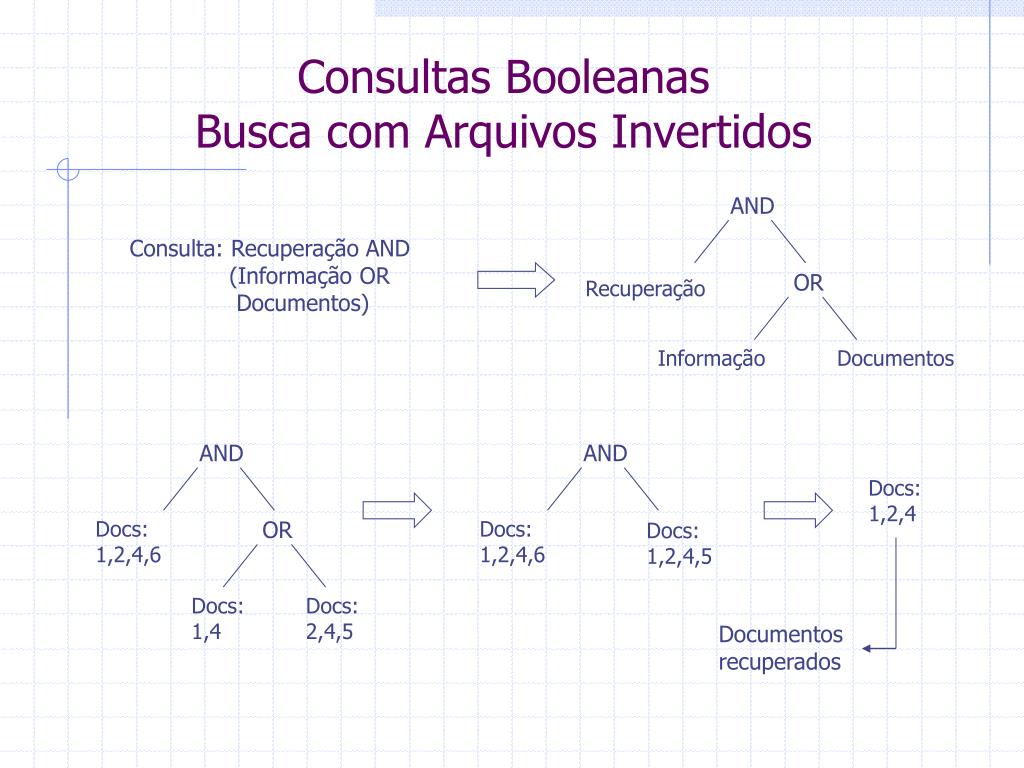 Consultas Booleanas
Busca com Arquivos Invertidos

Consulta: Recuperação AND (Informação OR Documentos)

AND
Recuperação
OR
Informação
Documentos

AND
Docs: 1,2,4,6
OR
Docs: 1,4
Docs: 2,4,5

AND
Docs: 1,2,4,6
Docs: 1,2,4,5

Docs: 1,2,4

Documentos recuperados